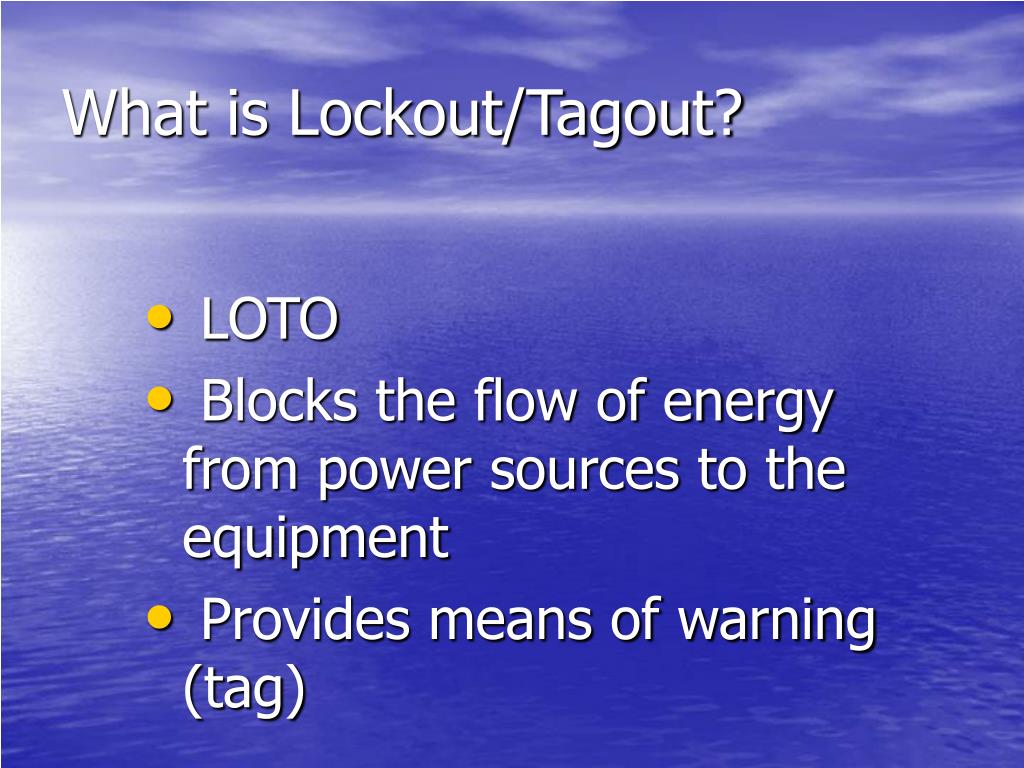 What is Lockout/Tagout?

• LOTO
• Blocks the flow of energy from power sources to the equipment
• Provides means of warning (tag)